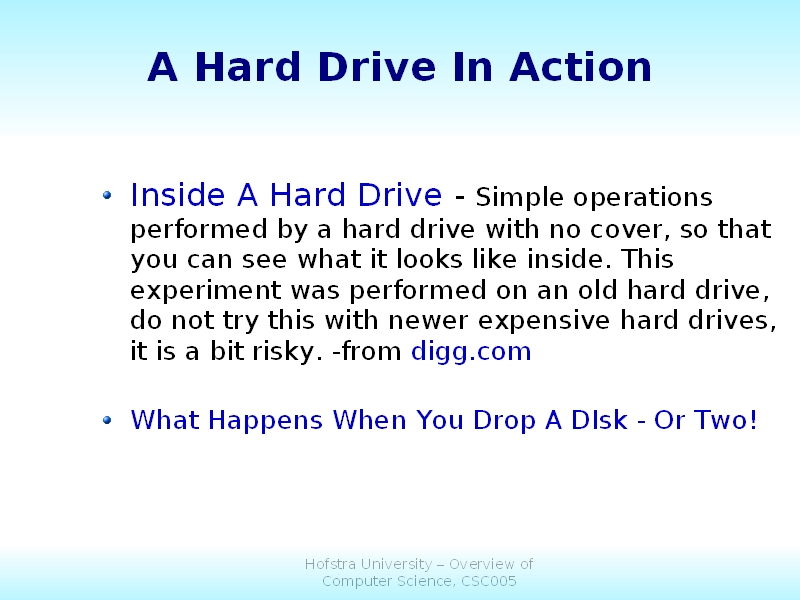 A Hard Drive In Action

• Inside A Hard Drive - Simple operations performed by a hard drive with no cover, so that you can see what it looks like inside. This experiment was performed on an old hard drive, do not try this with newer expensive hard drives, it is a bit risky. -from digg.com

• What Happens When You Drop A DIsk - Or Two!

Hofstra University – Overview of Computer Science, CSC005